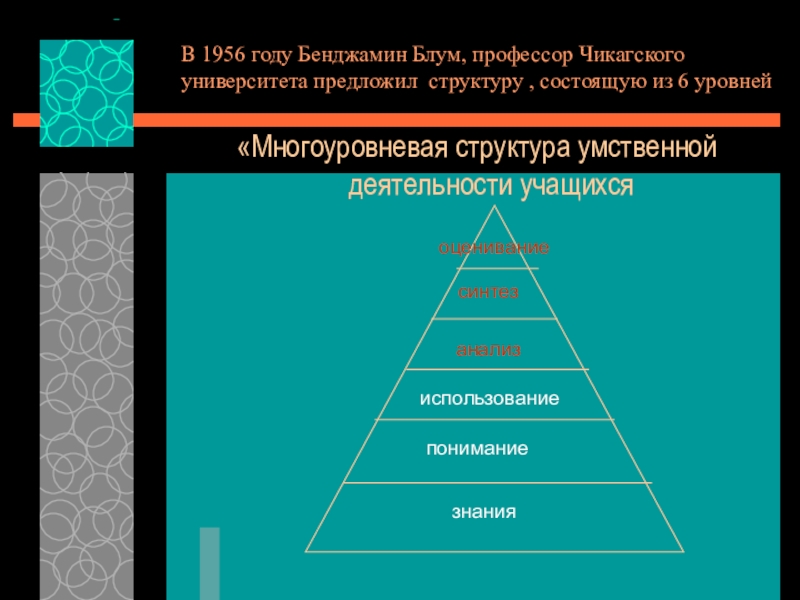 В 1956 году Бенджамин Блум, профессор Чикагского университета предложил структуру , состоящую из 6 уровней

«Многоуровневая структура умственной деятельности учащихся

оценивание

синтез

анализ

использование

понимание

знания